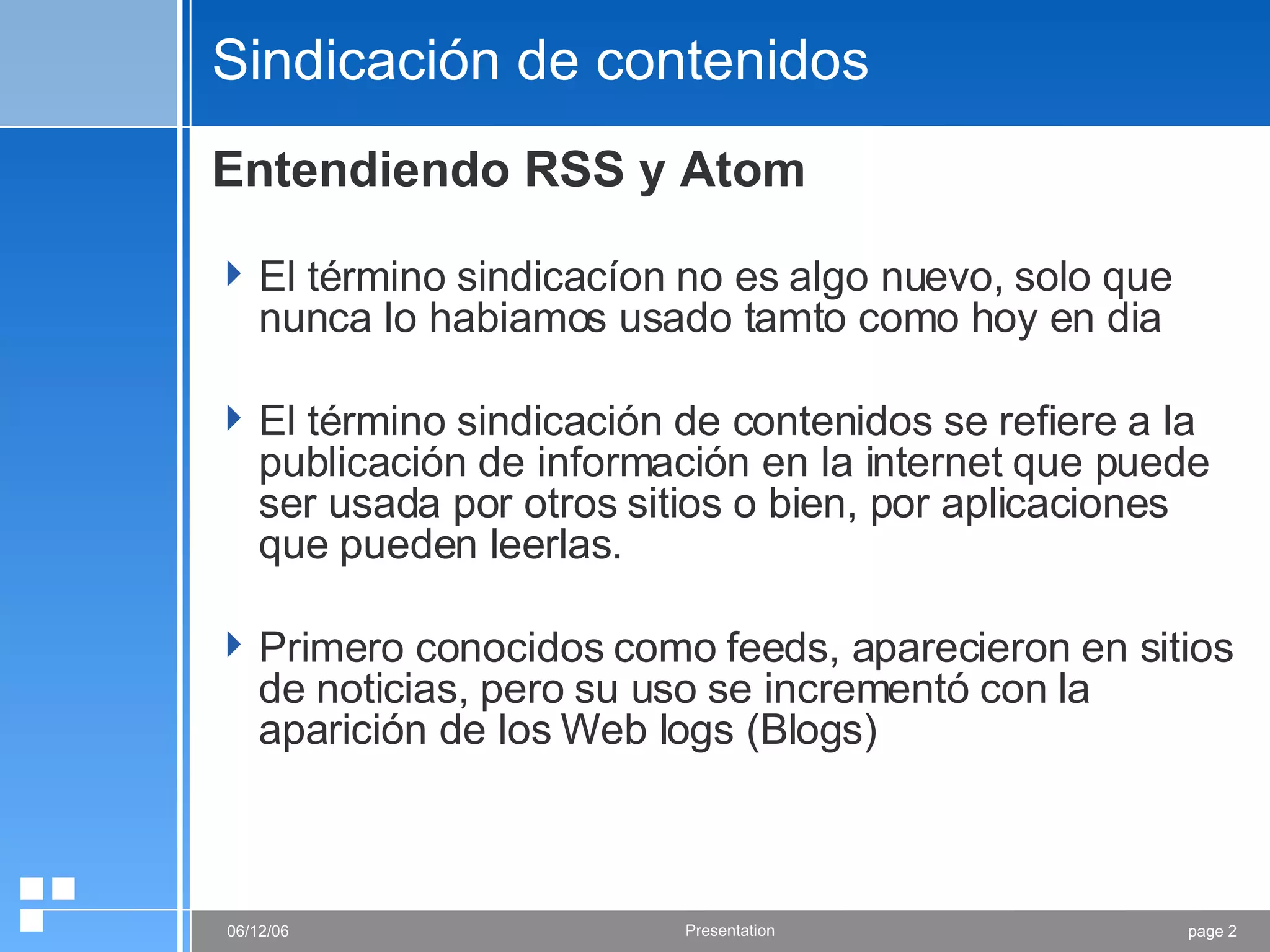 Sindicación de contenidos

Entendiendo RSS y Atom

El término sindicacíon no es algo nuevo, solo que nunca lo habiamos usado tamto como hoy en dia

El término sindicación de contenidos se refiere a la publicación de información en la internet que puede ser usada por otros sitios o bien, por aplicaciones que pueden leerlas.

Primero conocidos como feeds, aparecieron en sitios de noticias, pero su uso se incrementó con la aparición de los Web logs (Blogs)

06/12/06

Presentation

page 2